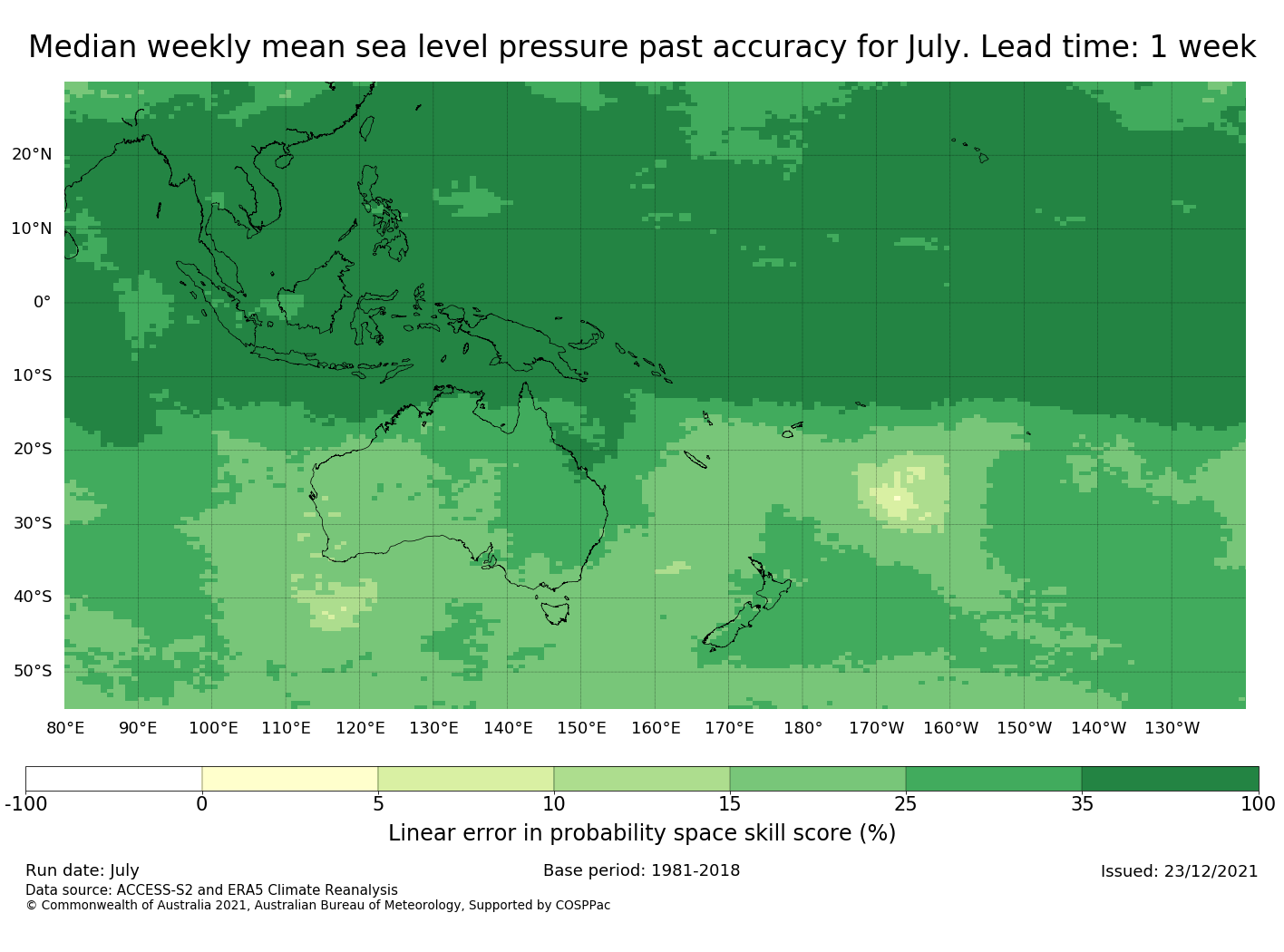 Median weekly mean sea level pressure past accuracy for July. Lead time: 1 week

20°N
10°N
0°
10°S
20°S
30°S
40°S
50°S

80°E 90°E 100°E 110°E 120°E 130°E 140°E 150°E 160°E 170°E 180° 170°W 160°W 150°W 140°W 130°W

-100 0 5 10 15 25 35 100

Linear error in probability space skill score (%)

Run date: July
Base period: 1981-2018
Issued: 23/12/2021
Data source: ACCESS-S2 and ERA5 Climate Reanalysis
© Commonwealth of Australia 2021, Australian Bureau of Meteorology, Supported by COSPPac